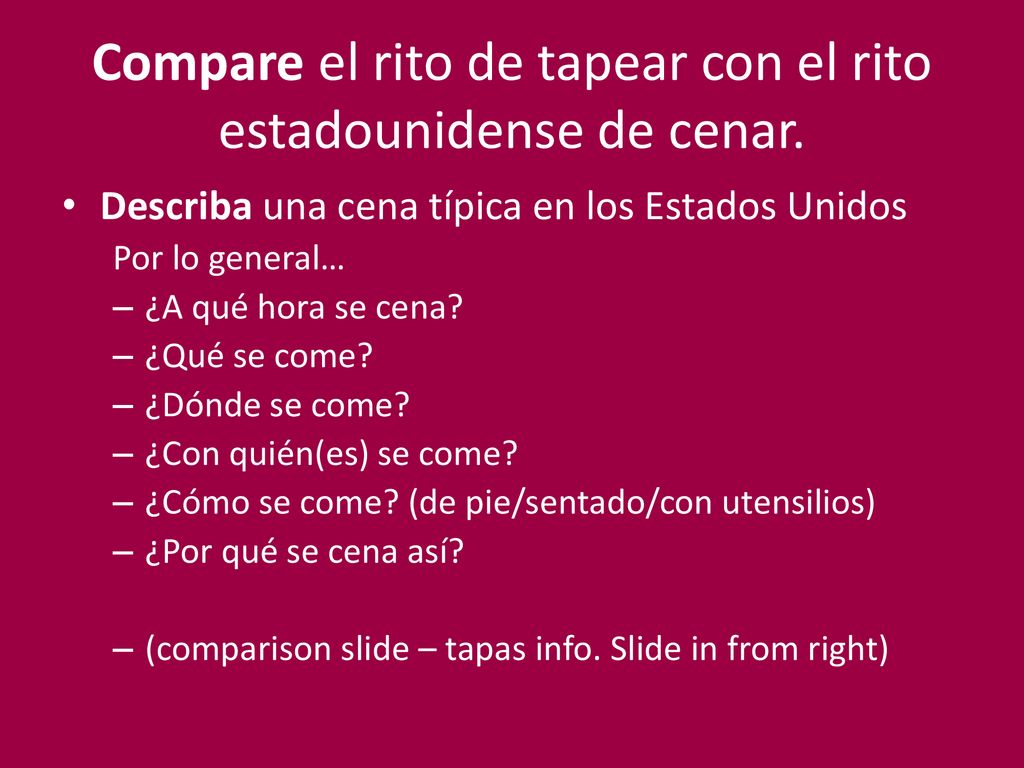 Compare el rito de tapear con el rito estadounidense de cenar.

• Describa una cena típica en los Estados Unidos
Por lo general…
– ¿A qué hora se cena?
– ¿Qué se come?
– ¿Dónde se come?
– ¿Con quién(es) se come?
– ¿Cómo se come? (de pie/sentado/con utensilios)
– ¿Por qué se cena así?

– (comparison slide – tapas info. Slide in from right)